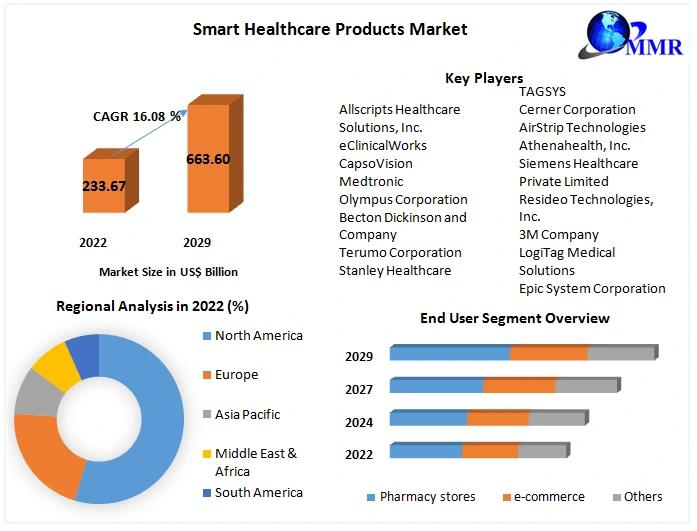 Smart Healthcare Products Market

MMR

CAGR 16.08 %

233.67

663.60

2022

2029

Market Size in US$ Billion

Key Players

Allscripts Healthcare Solutions, Inc.
eClinicalWorks
CapsoVision
Medtronic
Olympus Corporation
Becton Dickinson and Company
Terumo Corporation
Stanley Healthcare

TAGSYS
Cerner Corporation
AirStrip Technologies
Athenahealth, Inc.
Siemens Healthcare Private Limited
Resideo Technologies, Inc.
3M Company
LogiTag Medical Solutions
Epic System Corporation

Regional Analysis in 2022 (%)

North America
Europe
Asia Pacific
Middle East & Africa
South America

End User Segment Overview

2029
2027
2024
2022

Pharmacy stores
e-commerce
Others